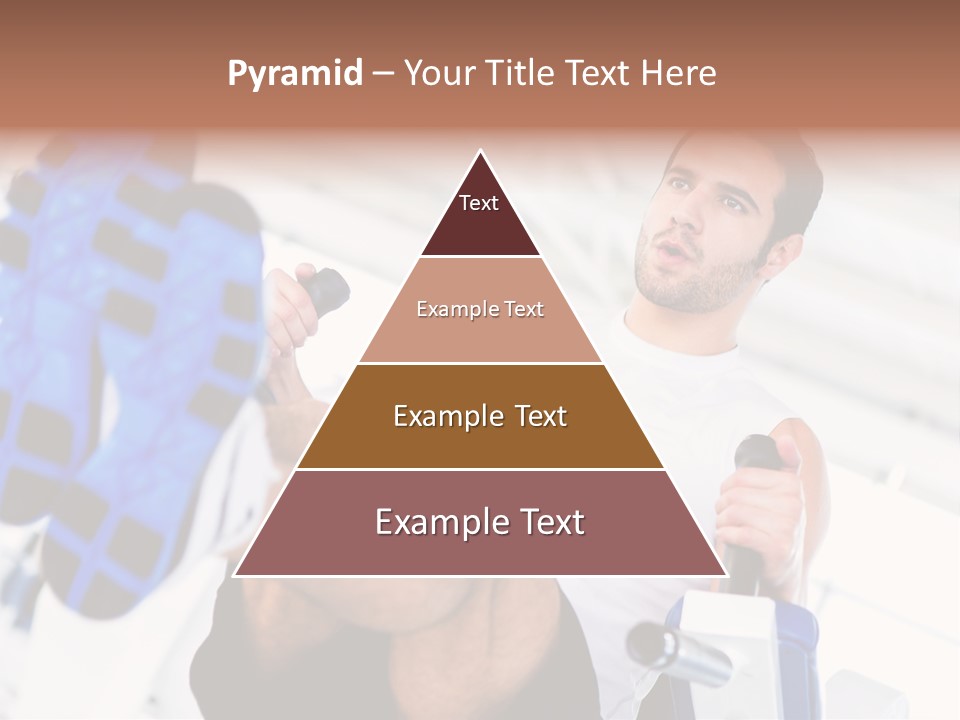 Pyramid – Your Title Text Here

Text

Example Text

Example Text

Example Text